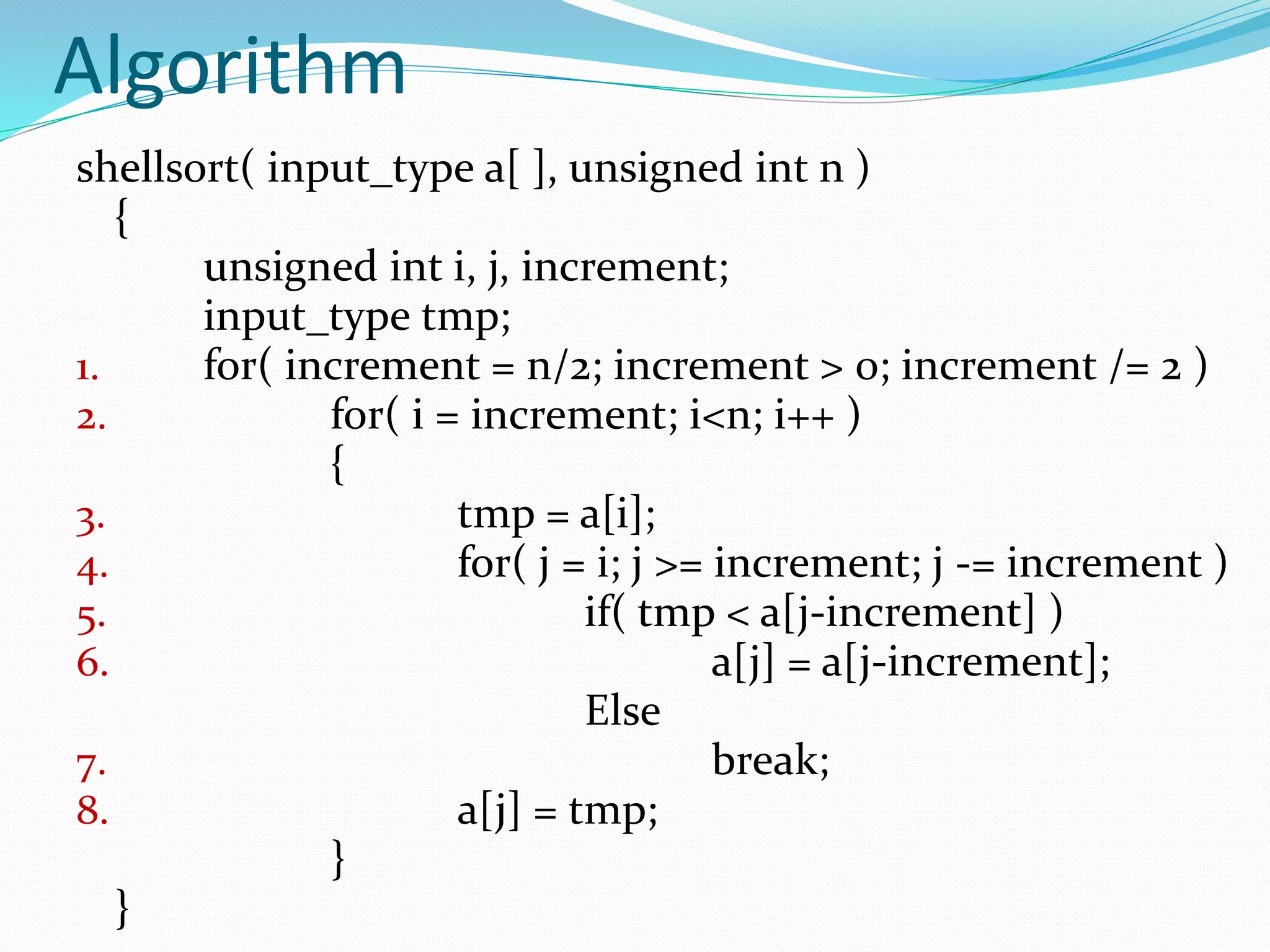 Algorithm

shellsort( input_type a[ ], unsigned int n )
{
unsigned int i, j, increment;
input_type tmp;
1. for( increment = n/2; increment > 0; increment /= 2 )
2. for( i = increment; i<n; i++ )
{
3. tmp = a[i];
4. for( j = i; j >= increment; j -= increment )
5. if( tmp < a[j-increment] )
6. a[j] = a[j-increment];
Else
7. break;
8. a[j] = tmp;
}
}